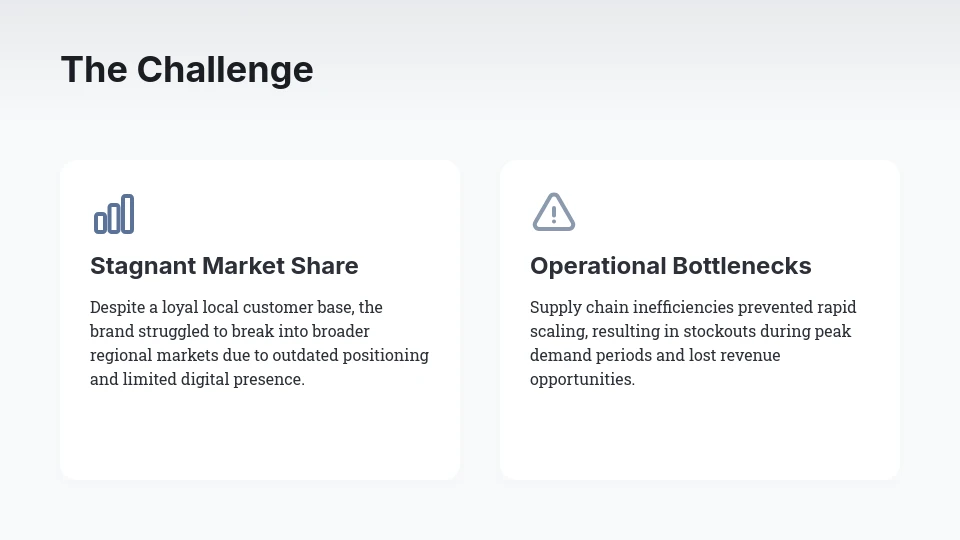 The Challenge

Stagnant Market Share

Despite a loyal local customer base, the brand struggled to break into broader regional markets due to outdated positioning and limited digital presence.

Operational Bottlenecks

Supply chain inefficiencies prevented rapid scaling, resulting in stockouts during peak demand periods and lost revenue opportunities.